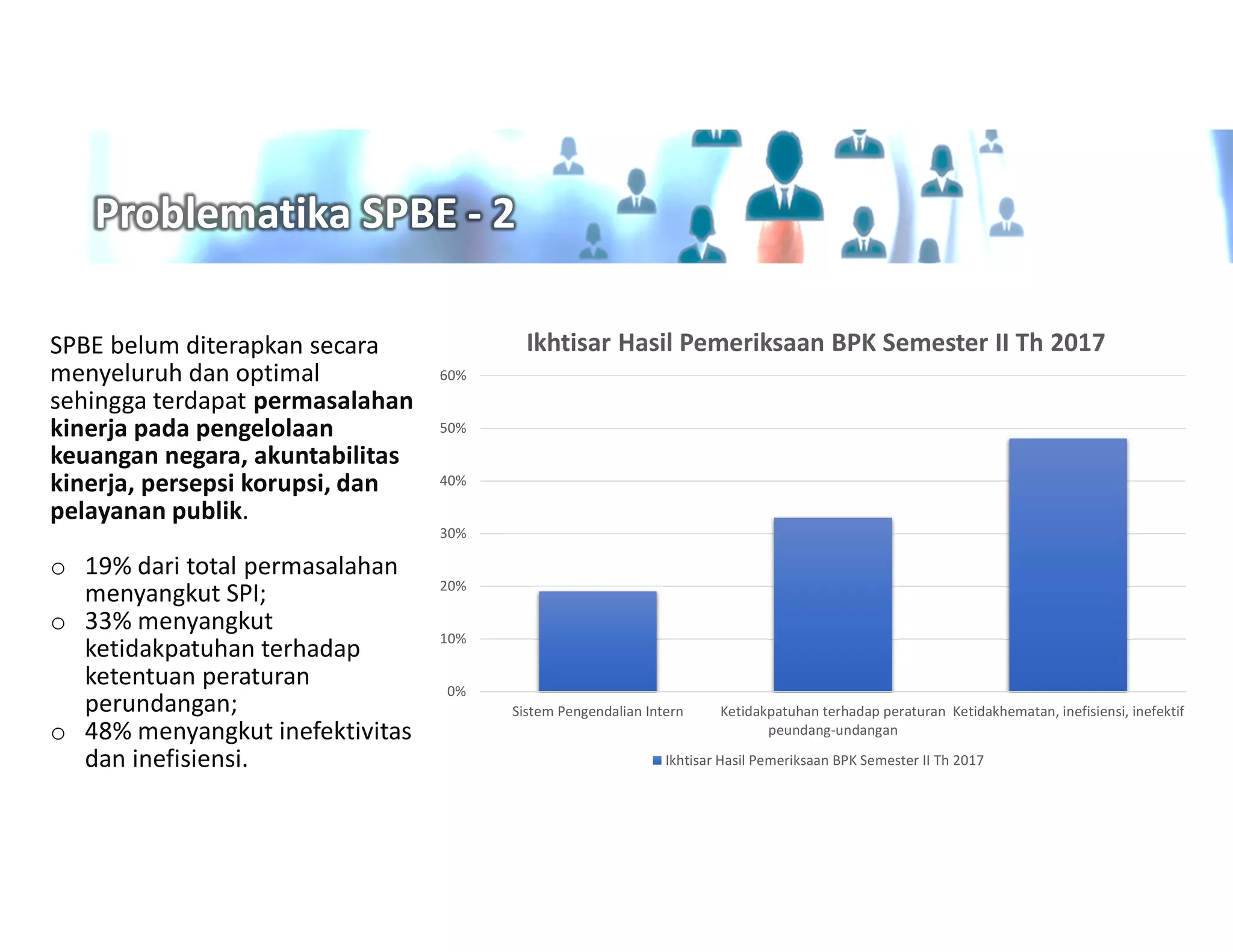 Problematika SPBE - 2

SPBE belum diterapkan secara menyeluruh dan optimal sehingga terdapat permasalahan kinerja pada pengelolaan keuangan negara, akuntabilitas kinerja, persepsi korupsi, dan pelayanan publik.

○ 19% dari total permasalahan menyangkut SPI;
○ 33% menyangkut ketidakpatuhan terhadap ketentuan peraturan perundangan;
○ 48% menyangkut inefektivitas dan inefisiensi.

Ikhtisar Hasil Pemeriksaan BPK Semester II Th 2017

60%
50%
40%
30%
20%
10%
0%

Sistem Pengendalian Intern
Ketidakpatuhan terhadap peraturan peundang-undangan
Ketidakhematan, inefisiensi, inefektif

Ikhtisar Hasil Pemeriksaan BPK Semester II Th 2017